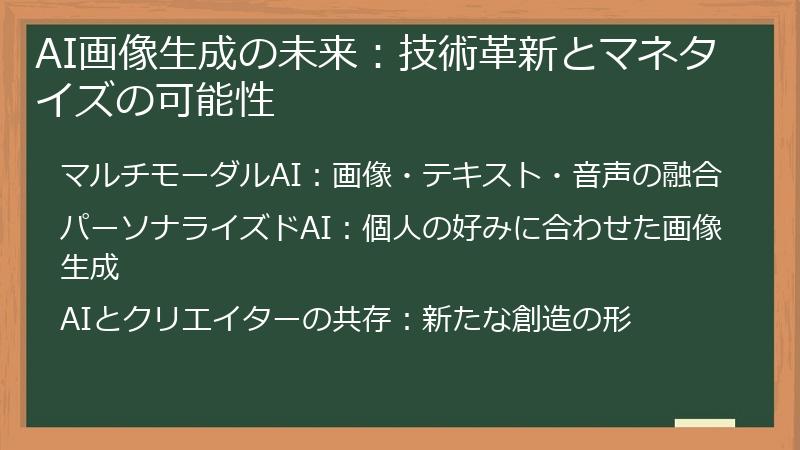 AI画像生成の未来：技術革新とマネタイズの可能性

マルチモーダルAI：画像・テキスト・音声の融合

パーソナライズドAI：個人の好みに合わせた画像生成

AIとクリエイターの共存：新たな創造の形